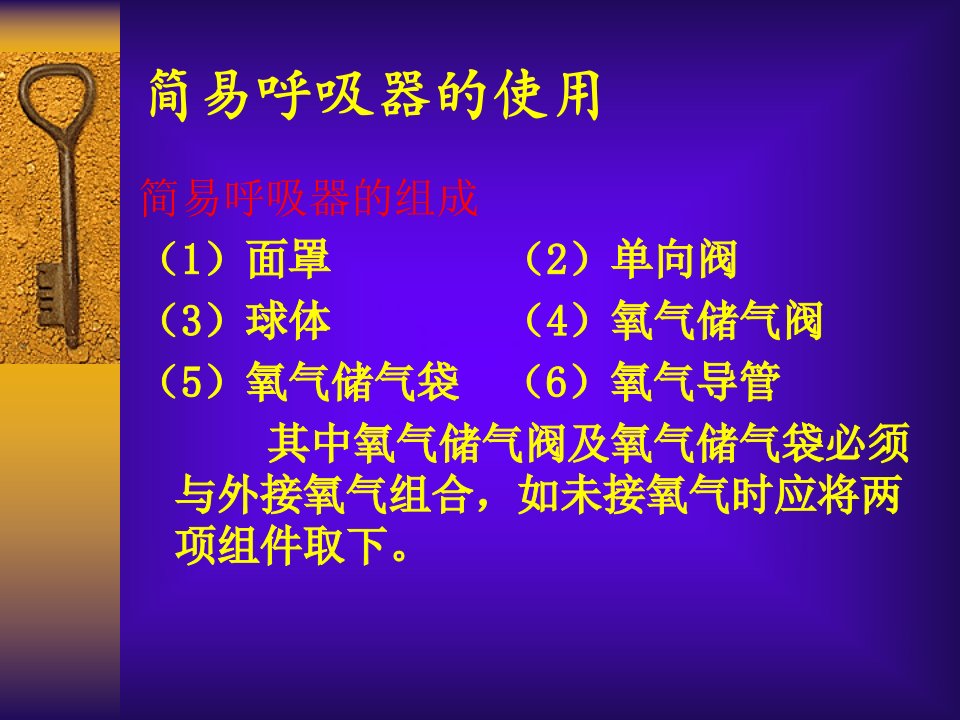 简易呼吸器的使用

简易呼吸器的组成

（1）面罩　　　　（2）单向阀
（3）球体　　　　（4）氧气储气阀
（5）氧气储气袋　（6）氧气导管

其中氧气储气阀及氧气储气袋必须与外接氧气组合，如未接氧气时应将两项组件取下。